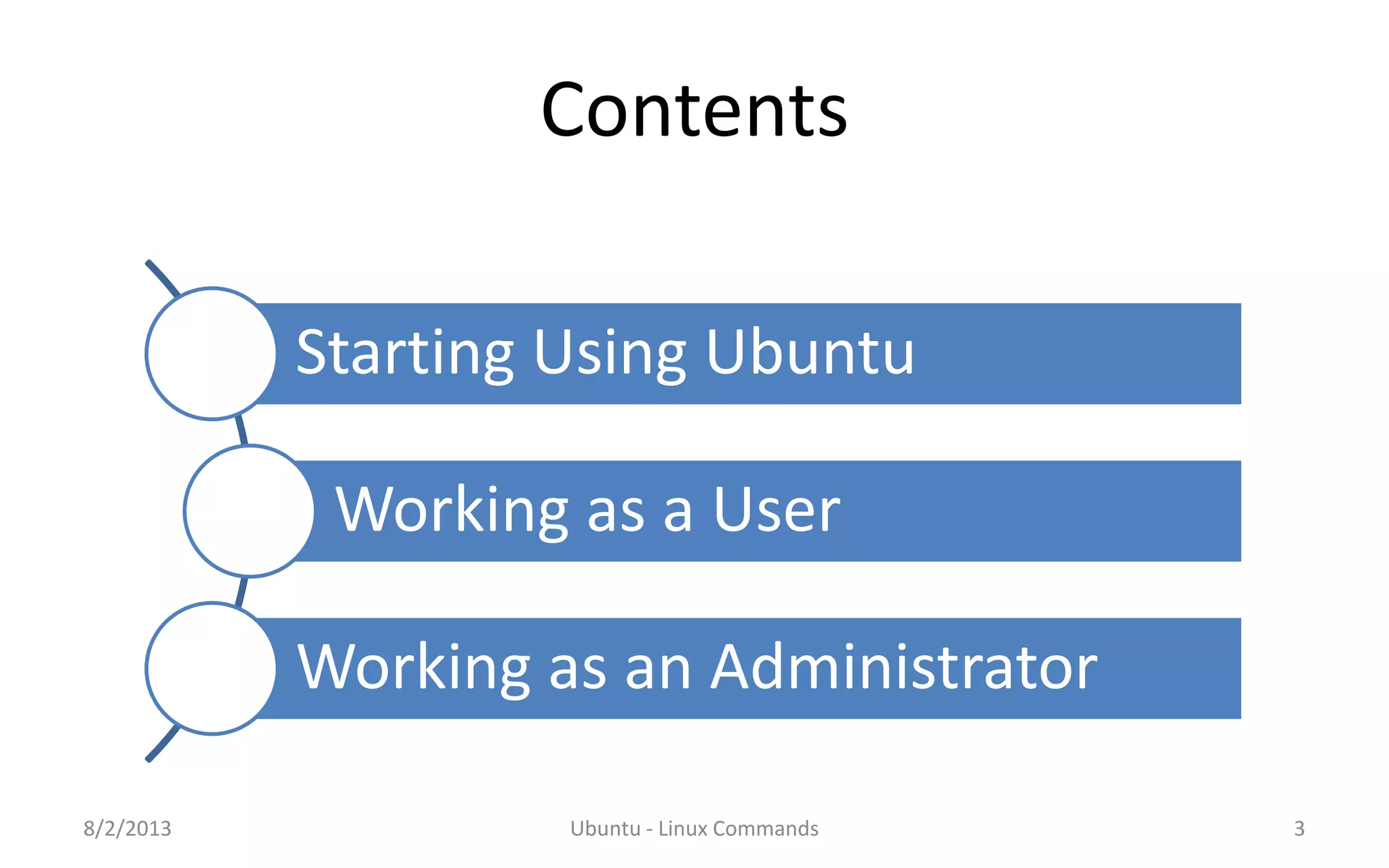 Contents

Starting Using Ubuntu

Working as a User

Working as an Administrator

8/2/2013

Ubuntu - Linux Commands

3